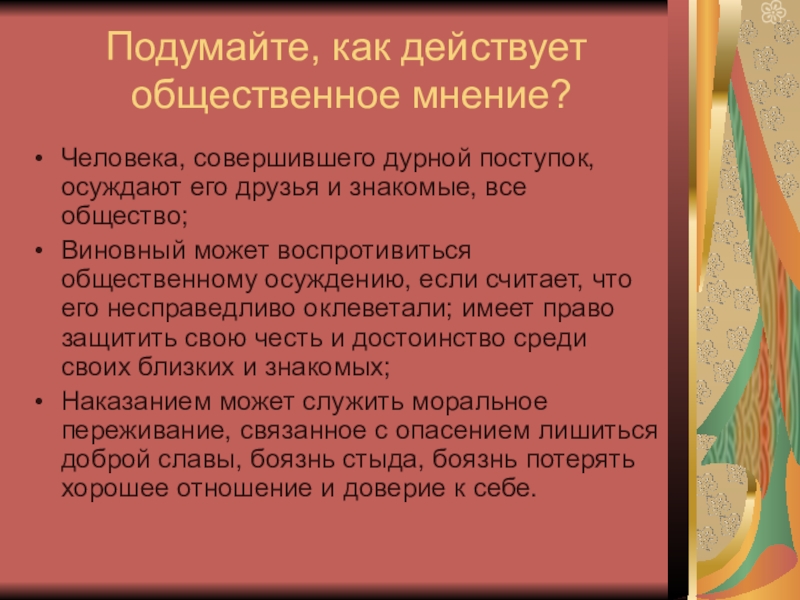 Подумайте, как действует общественное мнение?

• Человека, совершившего дурной поступок, осуждают его друзья и знакомые, все общество;
• Виновный может воспротивиться общественному осуждению, если считает, что его несправедливо оклеветали; имеет право защитить свою честь и достоинство среди своих близких и знакомых;
• Наказанием может служить моральное переживание, связанное с опасением лишиться доброй славы, боязнь стыда, боязнь потерять хорошее отношение и доверие к себе.